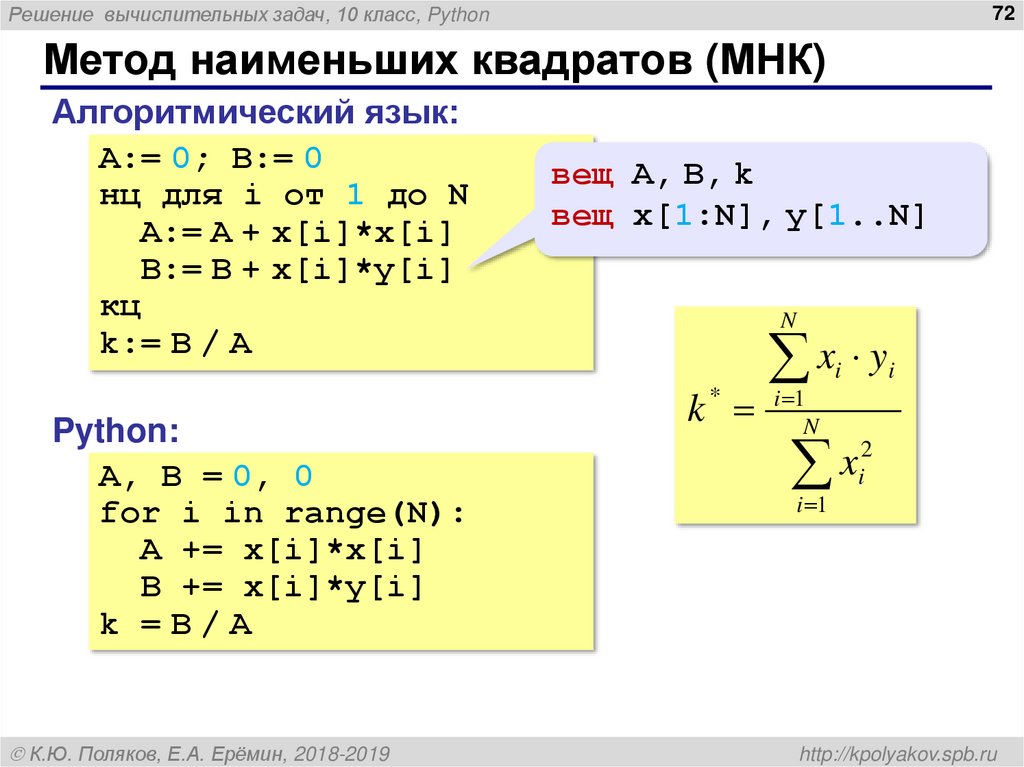 Решение вычислительных задач, 10 класс, Python

72

Метод наименьших квадратов (МНК)

Алгоритмический язык:

A:= 0; B:= 0
нц для i от 1 до N
  A:= A + x[i]*x[i]
  B:= B + x[i]*y[i]
кц
k:= B / A

вещ A, B, k
вещ x[1:N], y[1..N]

$k^* = \frac{\sum_{i=1}^{N} x_i \cdot y_i}{\sum_{i=1}^{N} x_i^2}$

Python:

A, B = 0, 0
for i in range(N):
  A += x[i]*x[i]
  B += x[i]*y[i]
k = B / A

© К.Ю. Поляков, Е.А. Ерёмин, 2018-2019

http://kpolyakov.spb.ru